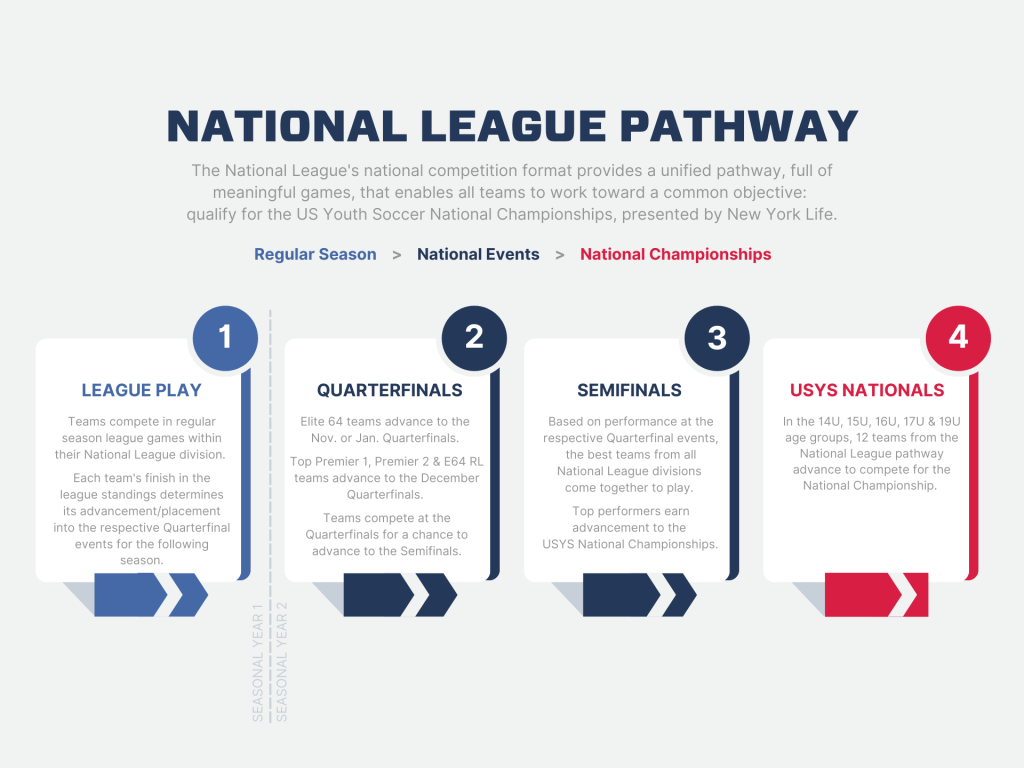 NATIONAL LEAGUE PATHWAY

The National League's national competition format provides a unified pathway, full of meaningful games, that enables all teams to work toward a common objective: qualify for the US Youth Soccer National Championships, presented by New York Life.

Regular Season > National Events > National Championships

1
LEAGUE PLAY
Teams compete in regular season league games within their National League division.
Each team's finish in the league standings determines its advancement/placement into the respective Quarterfinal events for the following season.

SEASONAL YEAR 1
SEASONAL YEAR 2

2
QUARTERFINALS
Elite 64 teams advance to the Nov. or Jan. Quarterfinals.
Top Premier 1, Premier 2 & E64 RL teams advance to the December Quarterfinals.
Teams compete at the Quarterfinals for a chance to advance to the Semifinals.

3
SEMIFINALS
Based on performance at the respective Quarterfinal events, the best teams from all National League divisions come together to play.
Top performers earn advancement to the USYS National Championships.

4
USYS NATIONALS
In the 14U, 15U, 16U, 17U & 19U age groups, 12 teams from the National League pathway advance to compete for the National Championship.